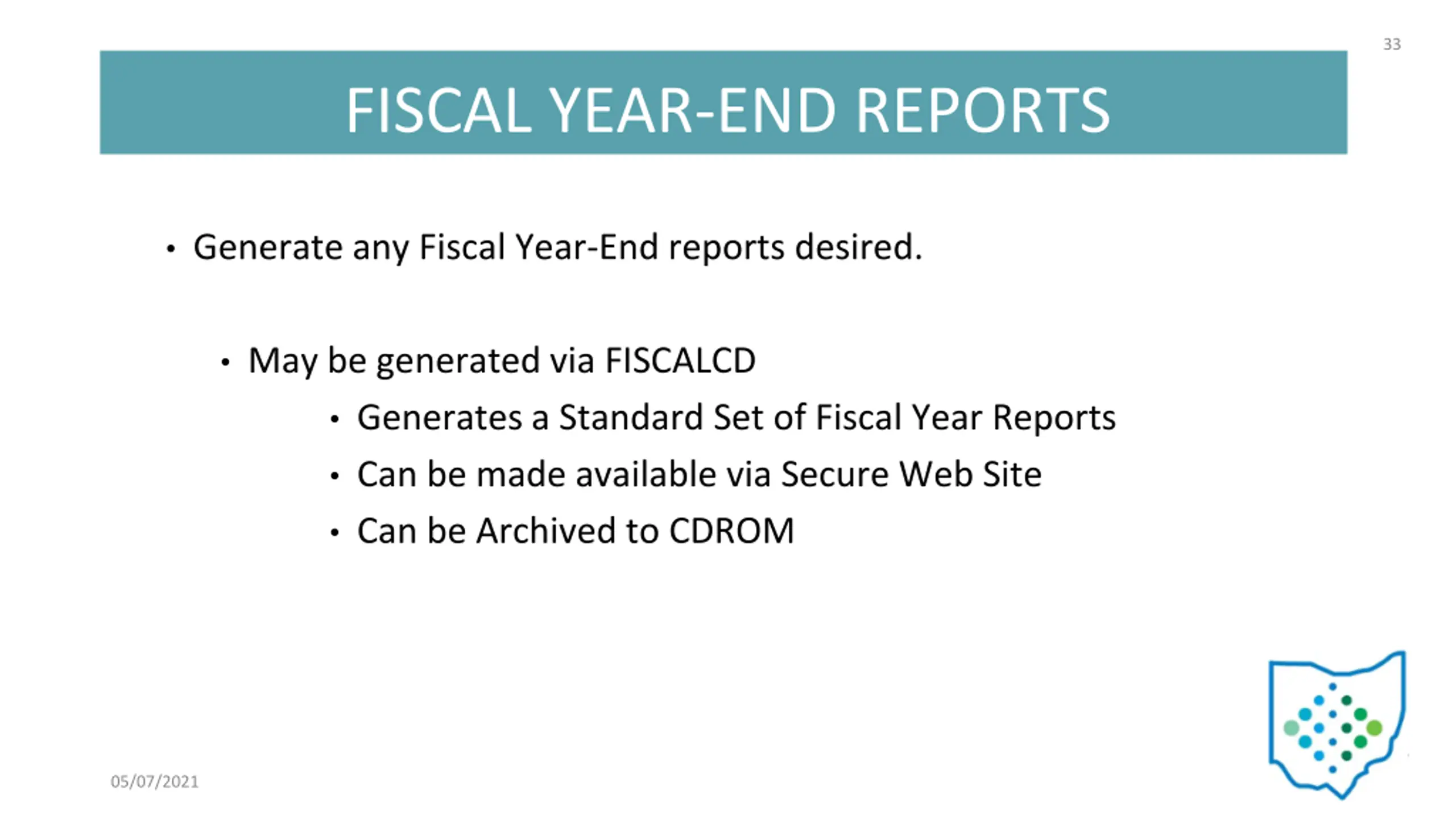 33

FISCAL YEAR-END REPORTS

• Generate any Fiscal Year-End reports desired.

• May be generated via FISCALCD
• Generates a Standard Set of Fiscal Year Reports
• Can be made available via Secure Web Site
• Can be Archived to CDROM

05/07/2021